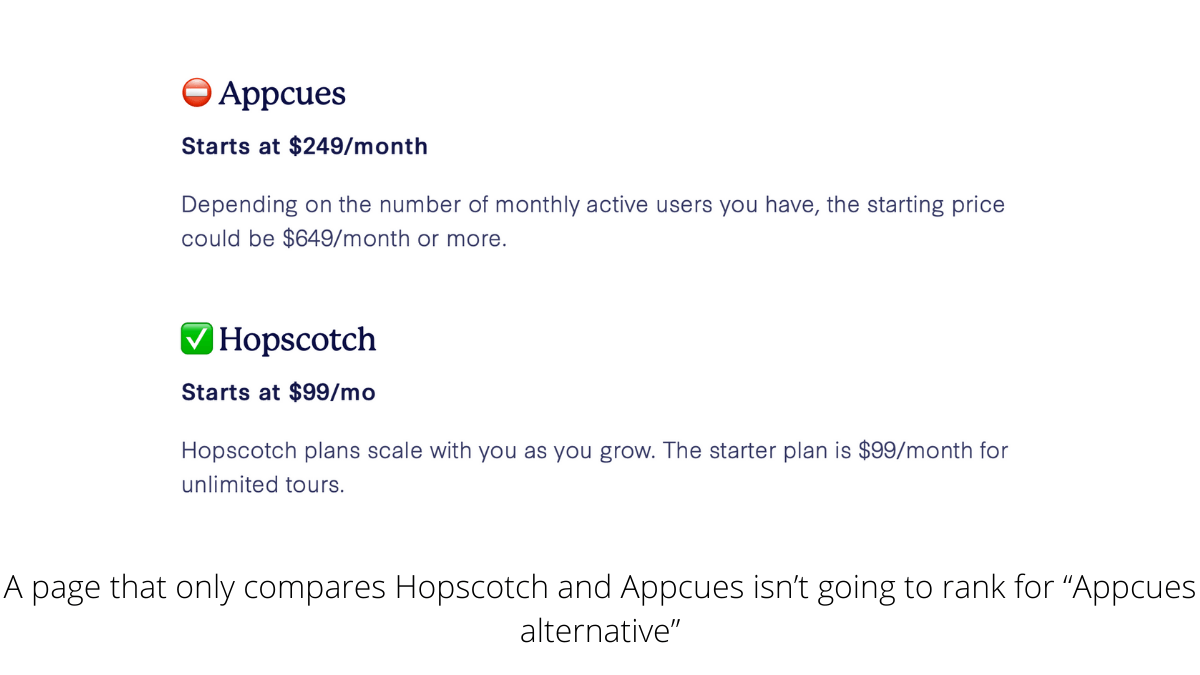 ⛔ Appcues

Starts at \$249/month

Depending on the number of monthly active users you have, the starting price could be \$649/month or more.

✅ Hopscotch

Starts at \$99/mo

Hopscotch plans scale with you as you grow. The starter plan is \$99/month for unlimited tours.

A page that only compares Hopscotch and Appcues isn't going to rank for "Appcues alternative"